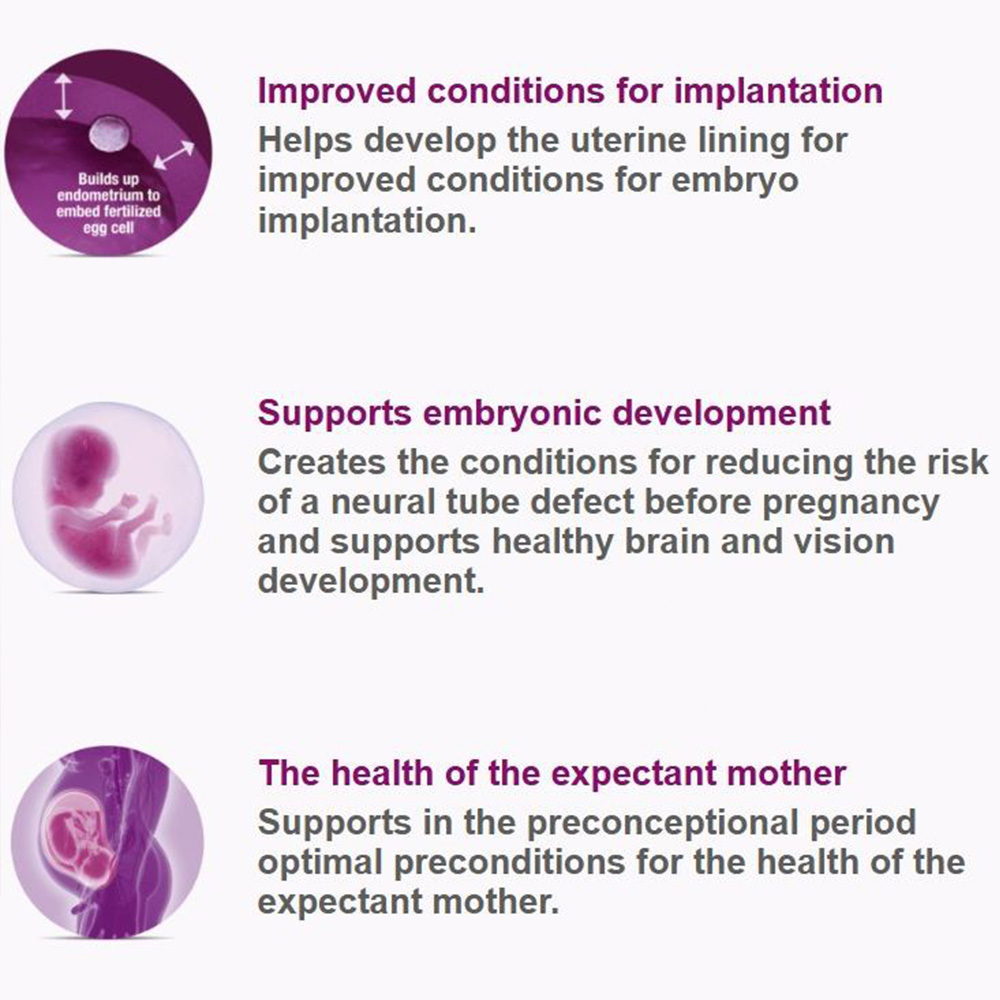 Builds up endometrium to embed fertilized egg cell

Improved conditions for implantation
Helps develop the uterine lining for improved conditions for embryo implantation.

Supports embryonic development
Creates the conditions for reducing the risk of a neural tube defect before pregnancy and supports healthy brain and vision development.

The health of the expectant mother
Supports in the preconceptional period optimal preconditions for the health of the expectant mother.